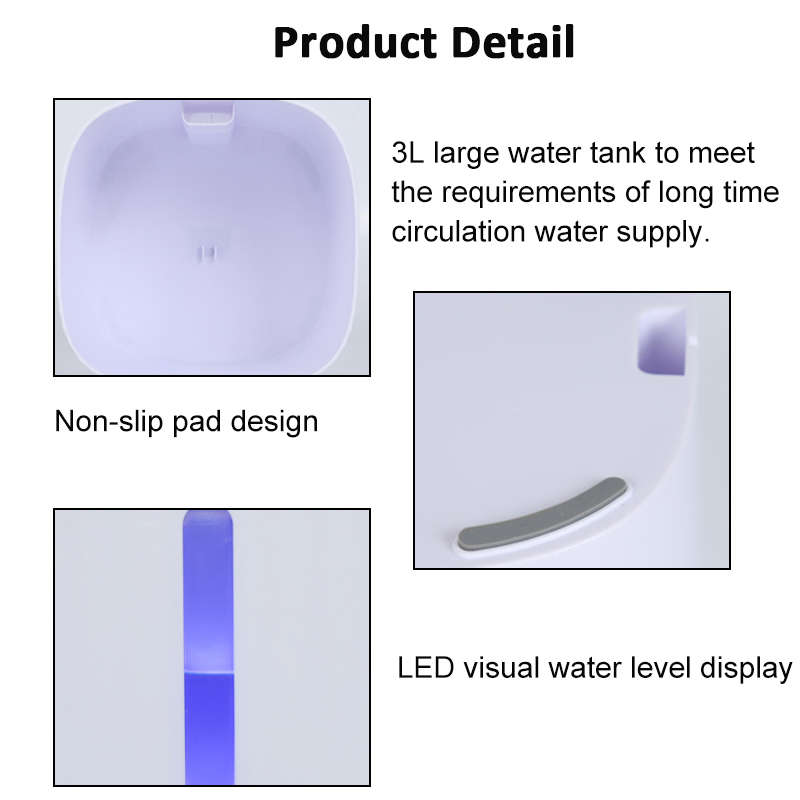 Product Detail

3L large water tank to meet the requirements of long time circulation water supply.

Non-slip pad design

LED visual water level display